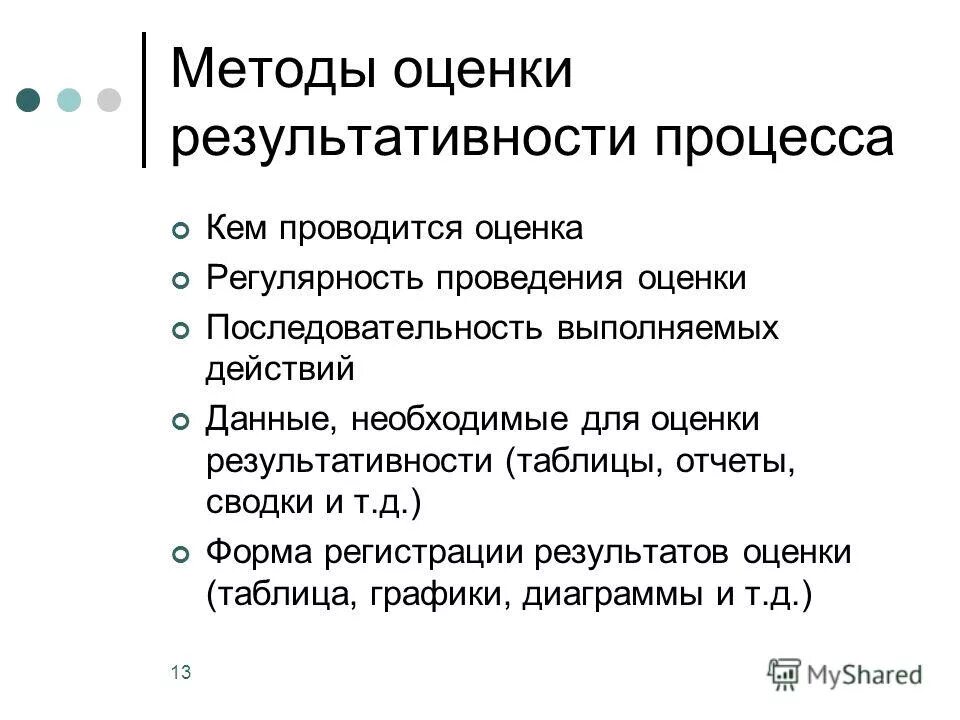 Методы оценки результативности процесса

Кем проводится оценка

Регулярность проведения оценки

Последовательность выполняемых действий

Данные, необходимые для оценки результативности (таблицы, отчеты, сводки и т.д.)

Форма регистрации результатов оценки (таблица, графики, диаграммы и т.д.)

13

MyShared